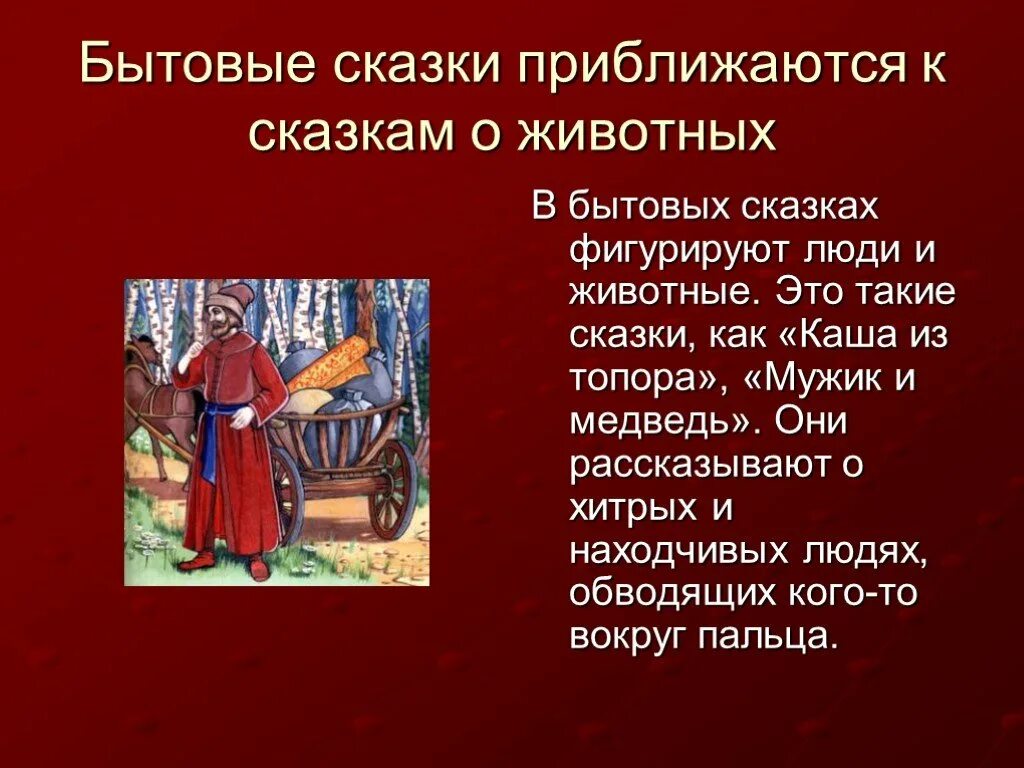 Бытовые сказки приближаются к сказкам о животных

В бытовых сказках фигурируют люди и животные. Это такие сказки, как «Каша из топора», «Мужик и медведь». Они рассказывают о хитрых и находчивых людях, обводящих кого-то вокруг пальца.